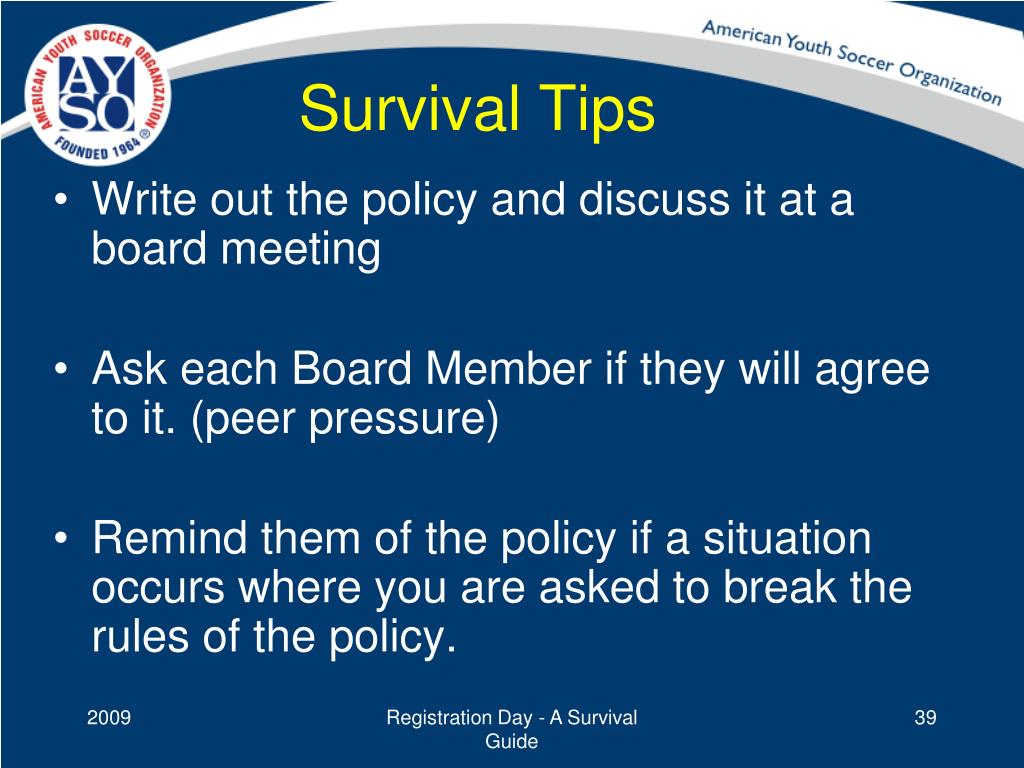 AMERICAN YOUTH SOCCER ORGANIZATION
AYSO
FOUNDED 1964 ®

American Youth Soccer Organization

Survival Tips

• Write out the policy and discuss it at a board meeting

• Ask each Board Member if they will agree to it. (peer pressure)

• Remind them of the policy if a situation occurs where you are asked to break the rules of the policy.

2009

Registration Day - A Survival Guide

39